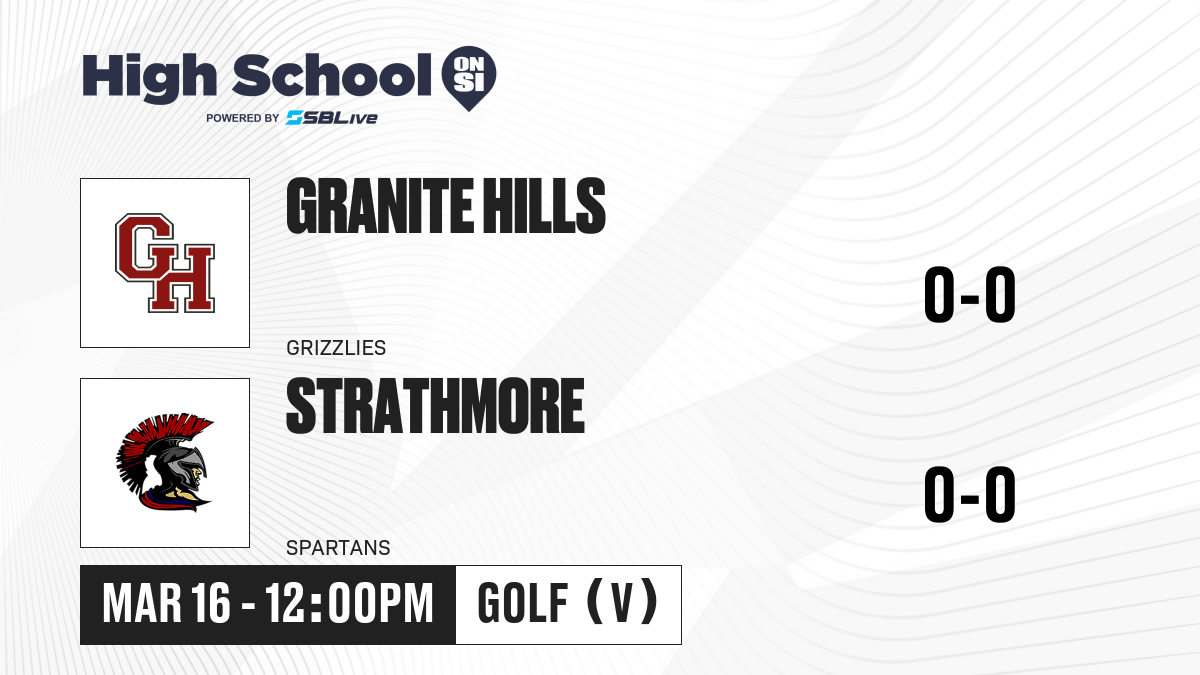 High School ON SI
POWERED BY SBLive

GH

GRANITE HILLS

GRIZZLIES

0-0

STRATHMORE

SPARTANS

0-0

MAR 16 - 12:00PM

GOLF (V)